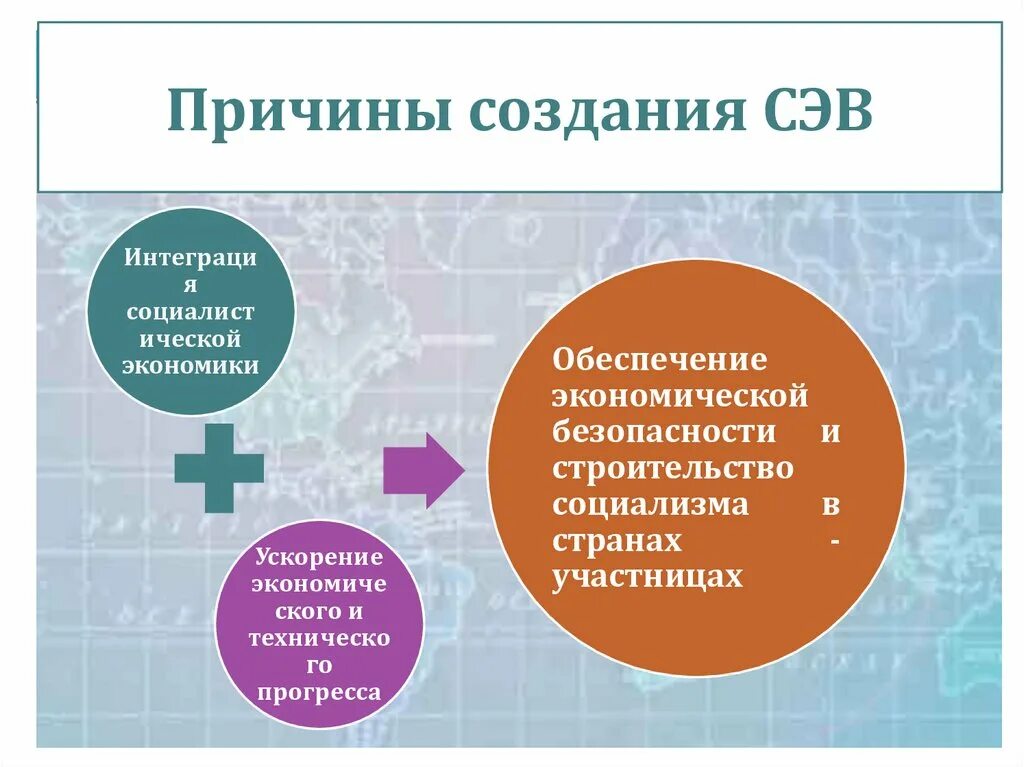 Причины создания СЭВ

Интеграция социалистической экономики

Ускорение экономического и технического прогресса

Обеспечение экономической безопасности и строительство социализма в странах - участницах